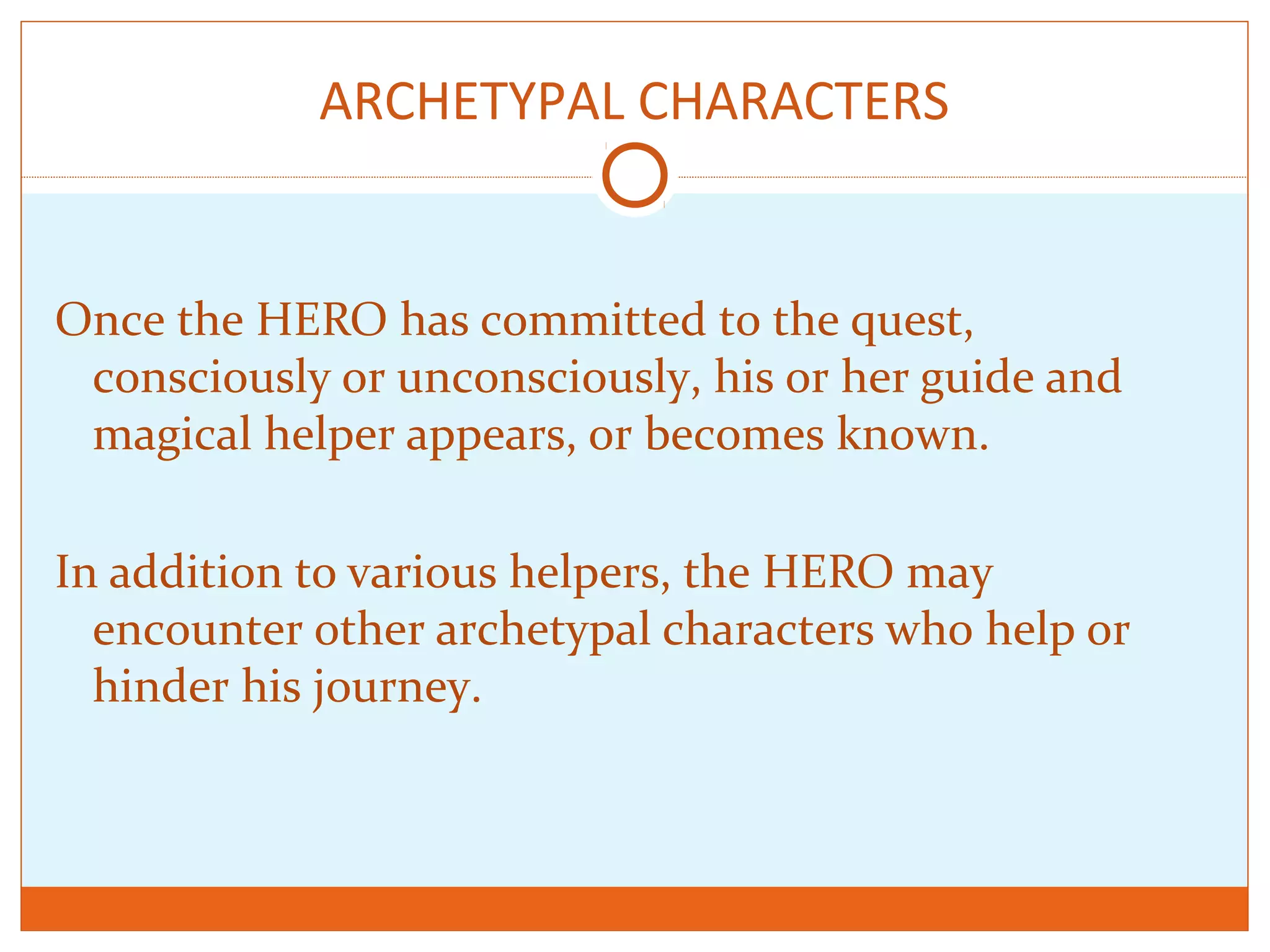 ARCHETYPAL CHARACTERS

Once the HERO has committed to the quest, consciously or unconsciously, his or her guide and magical helper appears, or becomes known.

In addition to various helpers, the HERO may encounter other archetypal characters who help or hinder his journey.